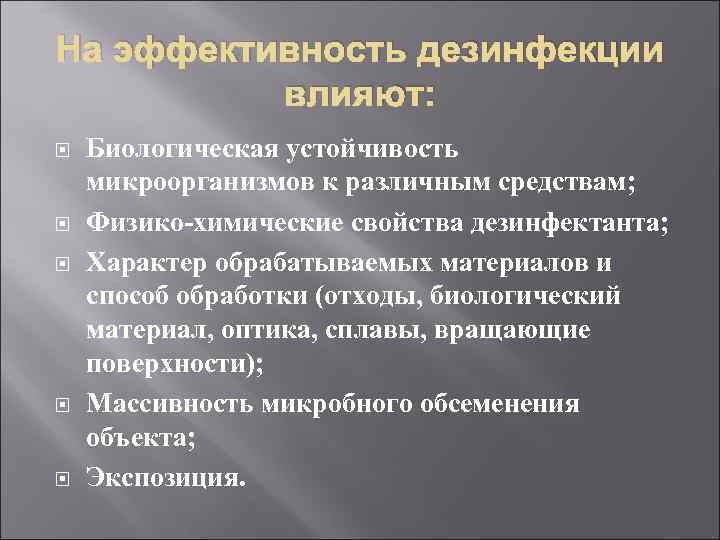 На эффективность дезинфекции влияют:

Биологическая устойчивость микроорганизмов к различным средствам;

Физико-химические свойства дезинфектанта;

Характер обрабатываемых материалов и способ обработки (отходы, биологический материал, оптика, сплавы, вращающие поверхности);

Массивность микробного обсеменения объекта;

Экспозиция.